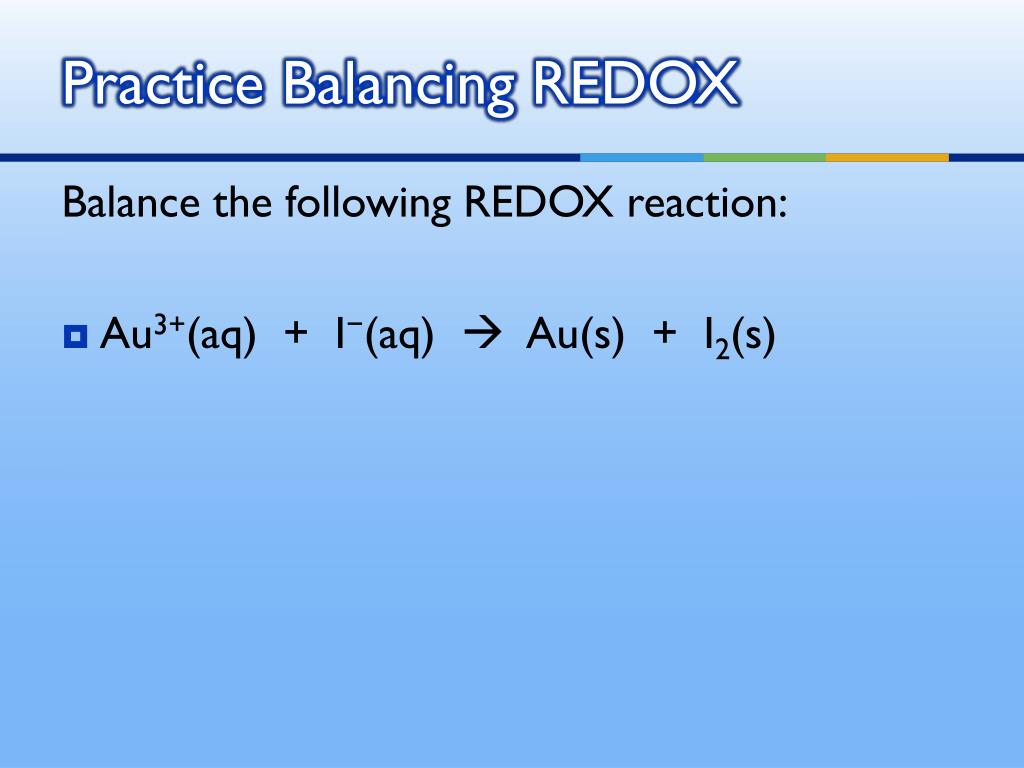 Practice Balancing REDOX

Balance the following REDOX reaction:

$Au^{3+}(aq) + I^{-}(aq) \rightarrow Au(s) + I_2(s)$